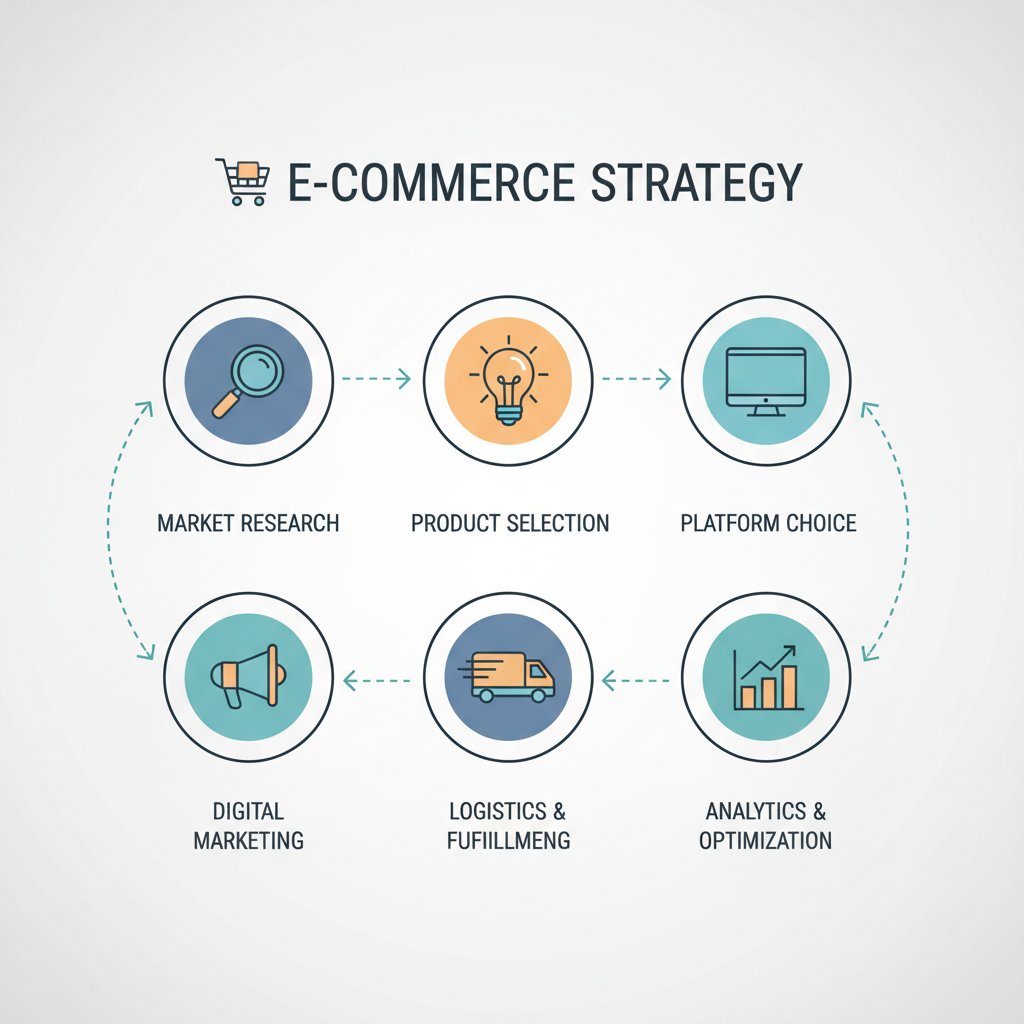 E-COMMERCE STRATEGY

MARKET RESEARCH

PRODUCT SELECTION

PLATFORM CHOICE

DIGITAL MARKETING

LOGISTICS & FUFIILLMENG

ANALYTICS & OPTIMIZATION